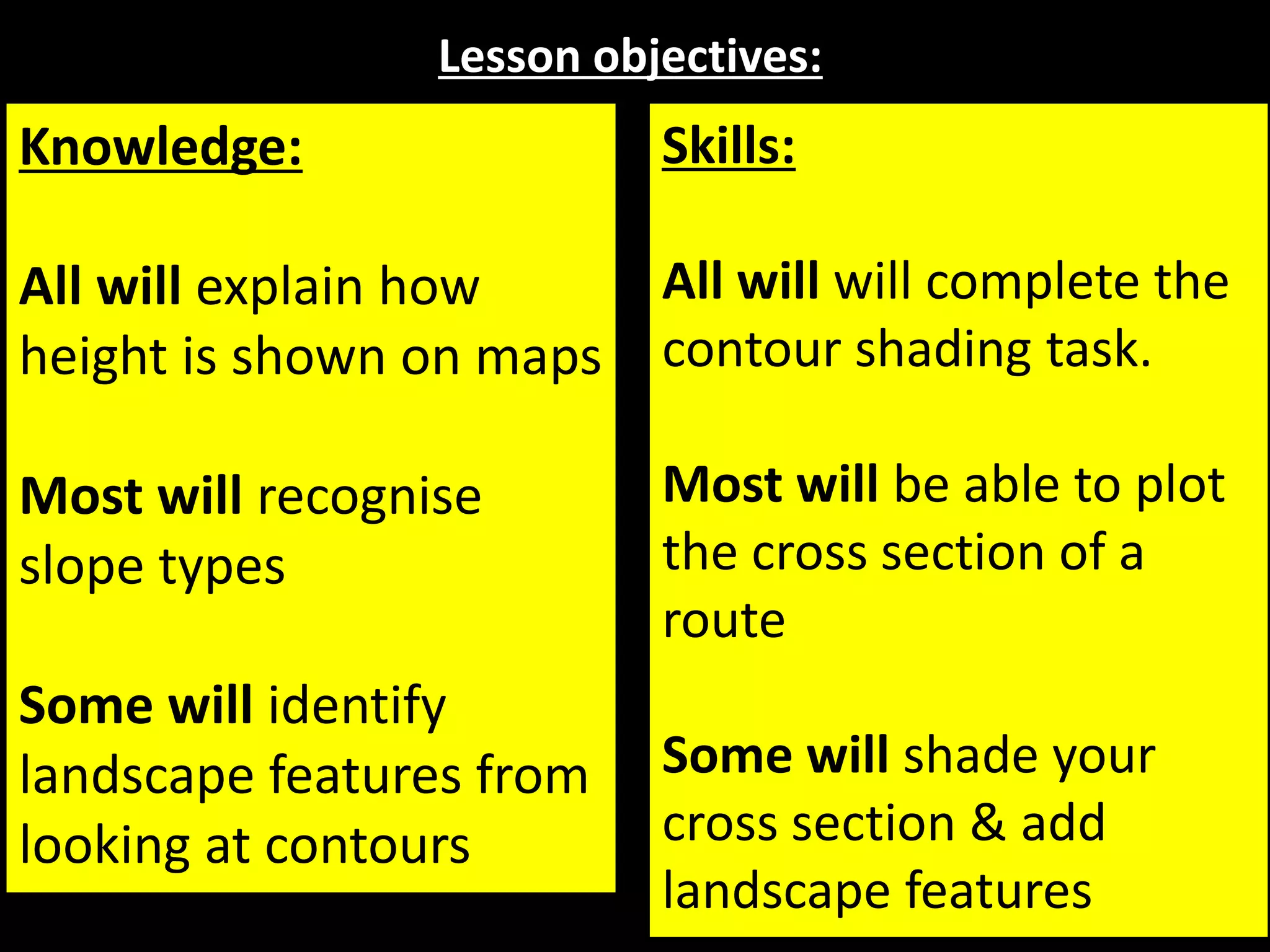 Lesson objectives:

Knowledge:

All will explain how height is shown on maps

Most will recognise slope types

Some will identify landscape features from looking at contours

Skills:

All will will complete the contour shading task.

Most will be able to plot the cross section of a route

Some will shade your cross section & add landscape features